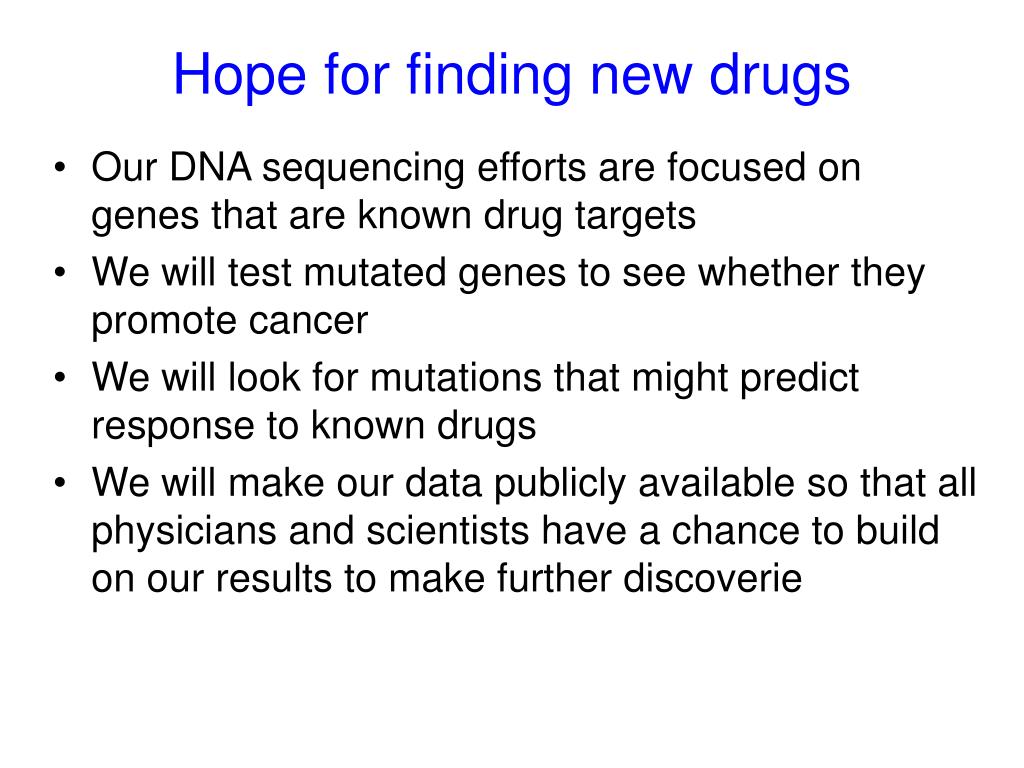 Hope for finding new drugs

• Our DNA sequencing efforts are focused on genes that are known drug targets
• We will test mutated genes to see whether they promote cancer
• We will look for mutations that might predict response to known drugs
• We will make our data publicly available so that all physicians and scientists have a chance to build on our results to make further discoverie